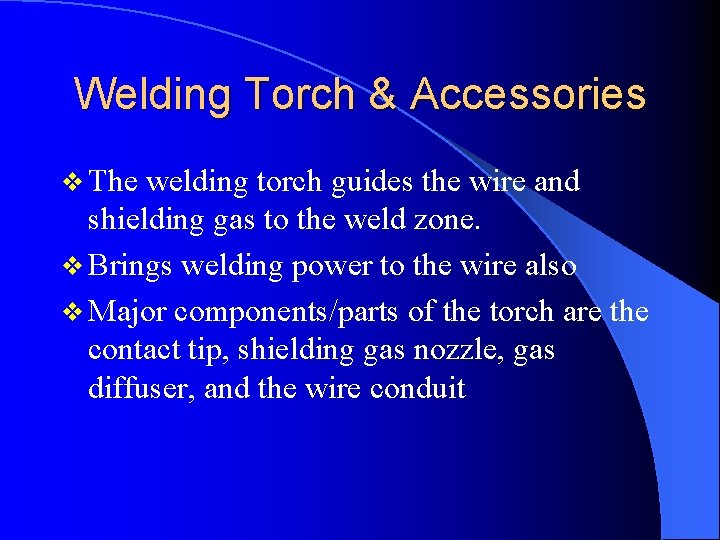 Welding Torch & Accessories

❖ The welding torch guides the wire and shielding gas to the weld zone.

❖ Brings welding power to the wire also

❖ Major components/parts of the torch are the contact tip, shielding gas nozzle, gas diffuser, and the wire conduit